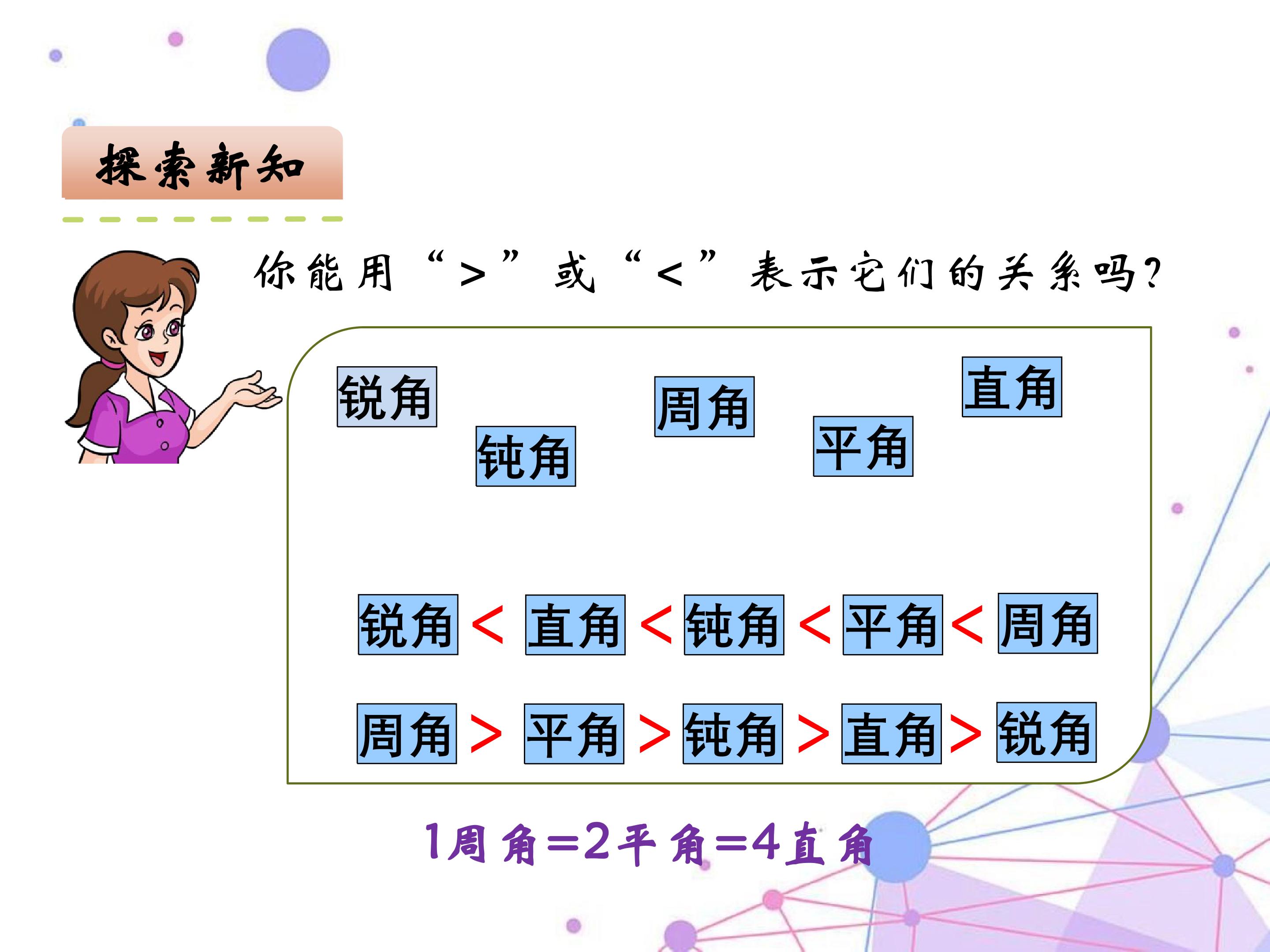 探索新知

你能用“>”或“<”表示它们的关系吗？

锐角 钝角 周角 平角 直角

锐角 < 直角 < 钝角 < 平角 < 周角

周角 > 平角 > 钝角 > 直角 > 锐角

1周角=2平角=4直角